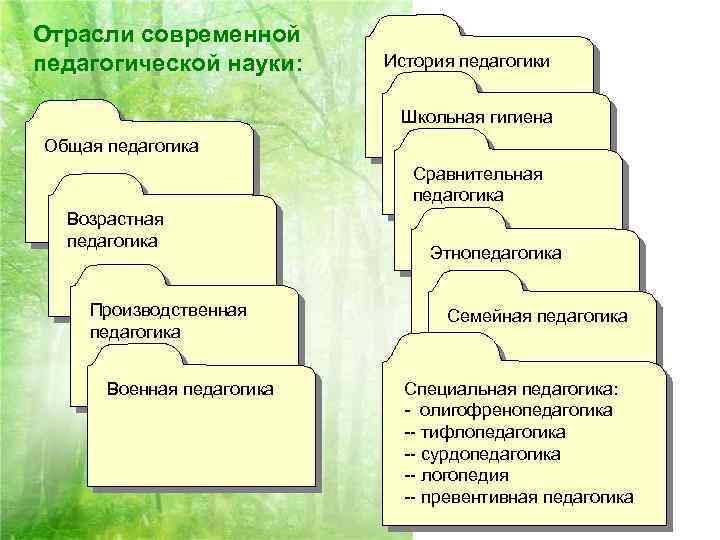 Отрасли современной педагогической науки:

Общая педагогика

Возрастная педагогика

Производственная педагогика

Военная педагогика

История педагогики

Школьная гигиена

Сравнительная педагогика

Этнопедагогика

Семейная педагогика

Специальная педагогика:
- олигофренопедагогика
-- тифлопедагогика
-- сурдопедагогика
-- логопедия
-- превентивная педагогика